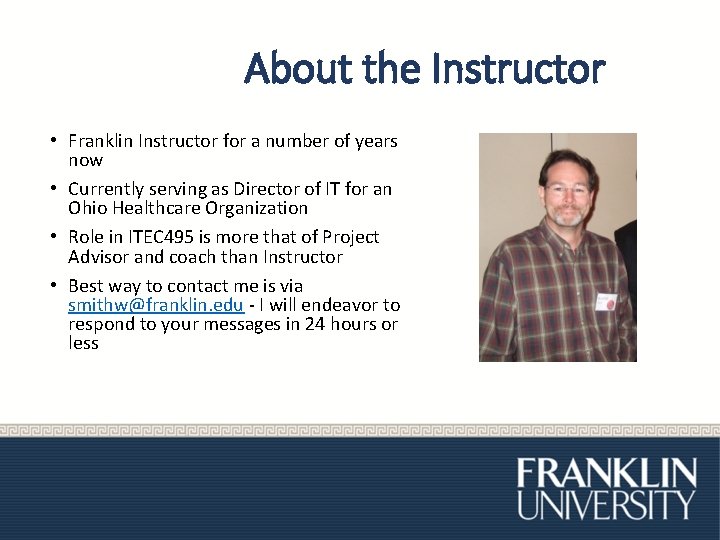 About the Instructor

• Franklin Instructor for a number of years now

• Currently serving as Director of IT for an Ohio Healthcare Organization

• Role in ITEC495 is more that of Project Advisor and coach than Instructor

• Best way to contact me is via smithw@franklin.edu - I will endeavor to respond to your messages in 24 hours or less

FRANKLIN
UNIVERSITY